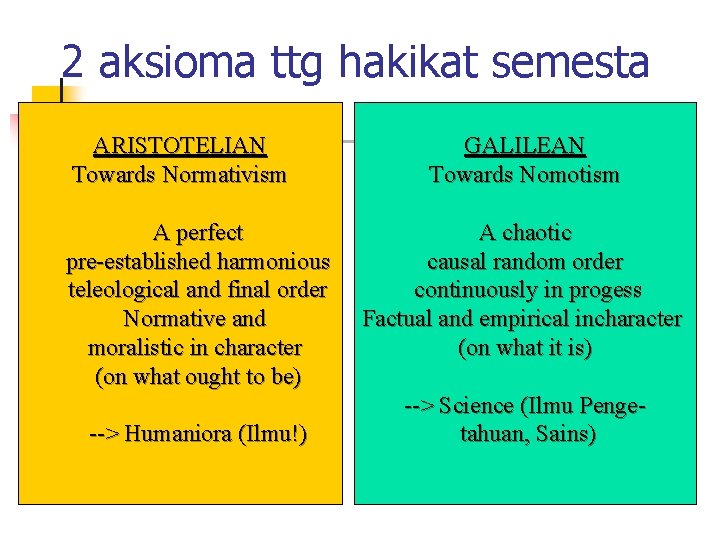 2 aksioma ttg hakikat semesta

ARISTOTELIAN
Towards Normativism

A perfect
pre-established harmonious
teleological and final order
Normative and
moralistic in character
(on what ought to be)

--> Humaniora (Ilmu!)

GALILEAN
Towards Nomotism

A chaotic
causal random order
continuously in progess
Factual and empirical incharacter
(on what it is)

--> Science (Ilmu Pengetahuan, Sains)